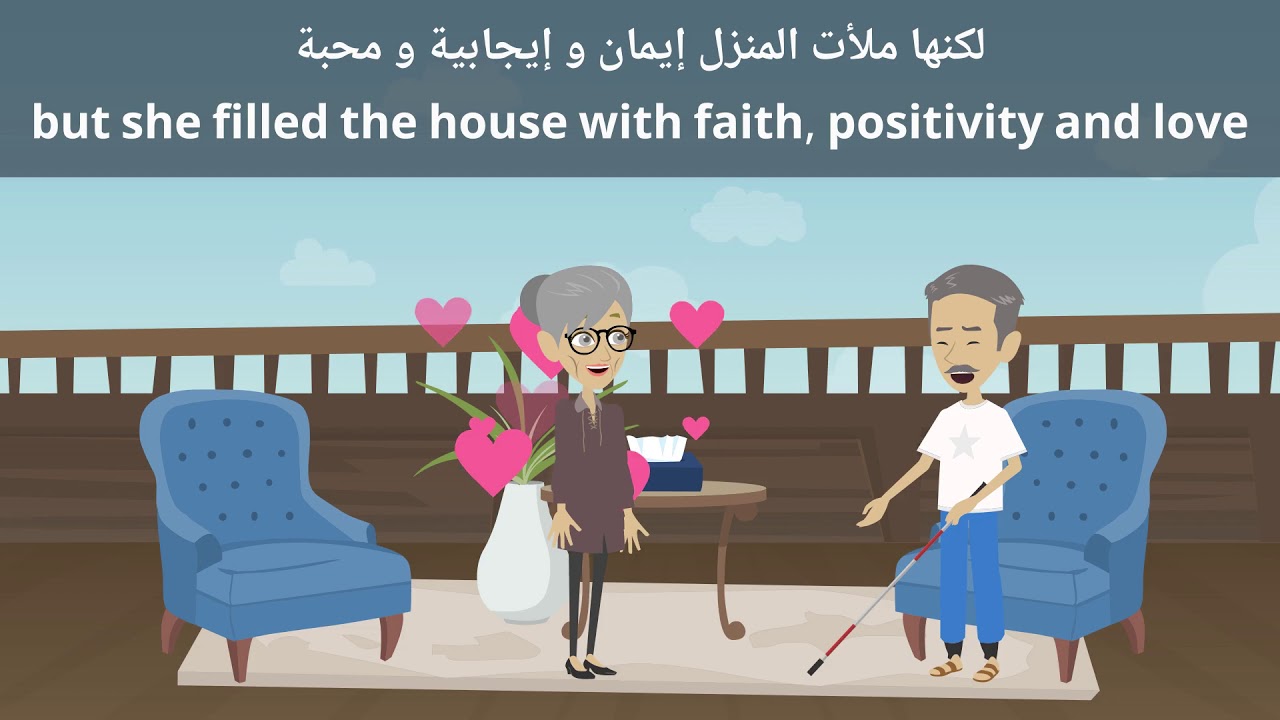 لكنها ملأت المنزل إيمان و إيجابية و محبة

but she filled the house with faith, positivity and love